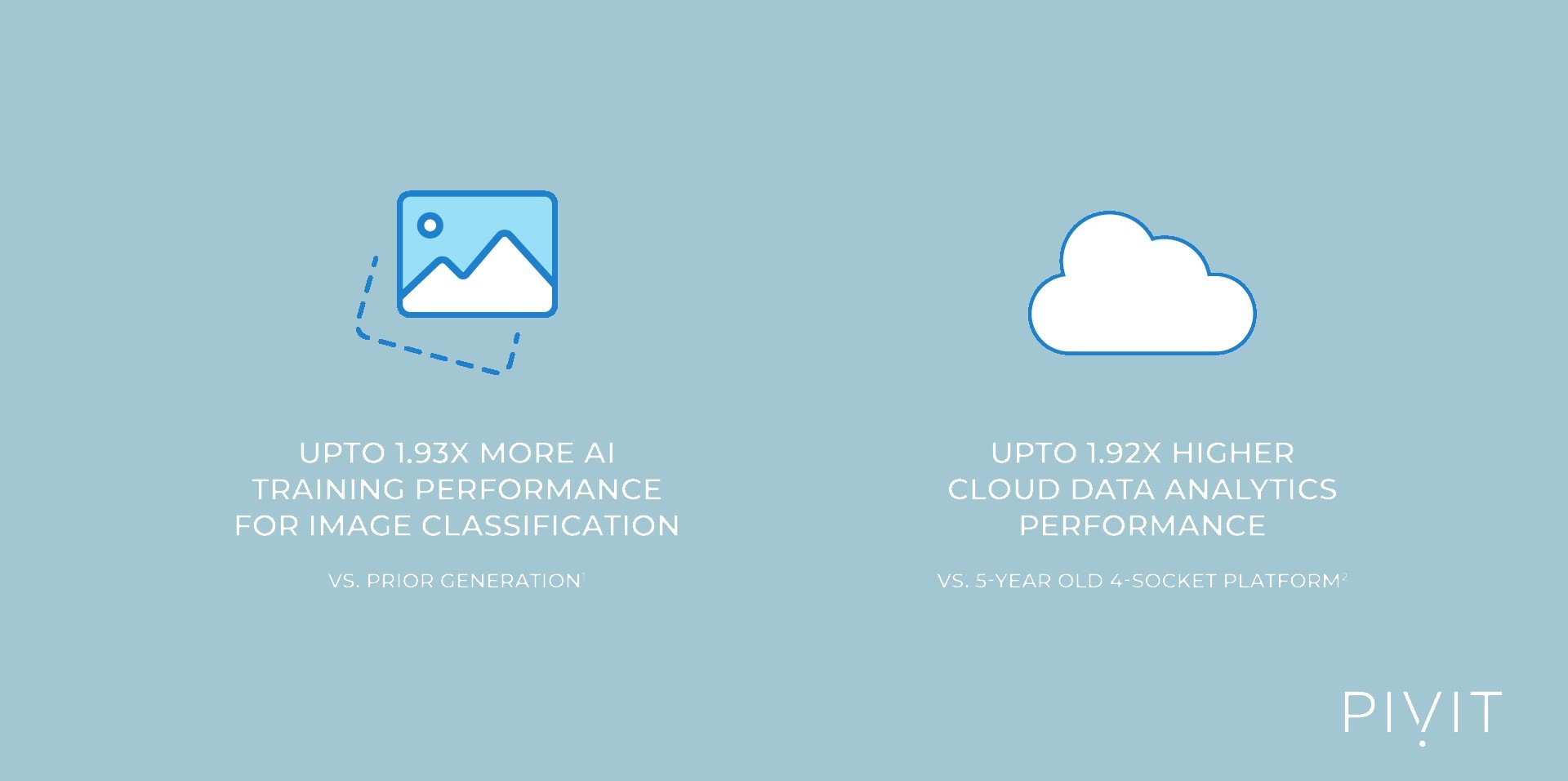 UPTO 1.93X MORE AI TRAINING PERFORMANCE FOR IMAGE CLASSIFICATION

VS. PRIOR GENERATION$^1$

UPTO 1.92X HIGHER CLOUD DATA ANALYTICS PERFORMANCE

VS. 5-YEAR OLD 4-SOCKET PLATFORM$^2$

PIVIT